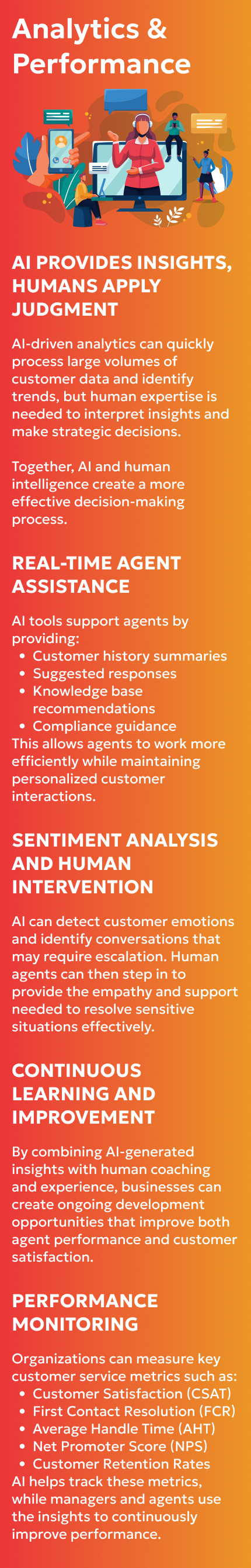 Analytics & Performance

AI PROVIDES INSIGHTS, HUMANS APPLY JUDGMENT

AI-driven analytics can quickly process large volumes of customer data and identify trends, but human expertise is needed to interpret insights and make strategic decisions.

Together, AI and human intelligence create a more effective decision-making process.

REAL-TIME AGENT ASSISTANCE

AI tools support agents by providing:
- Customer history summaries
- Suggested responses
- Knowledge base recommendations
- Compliance guidance
This allows agents to work more efficiently while maintaining personalized customer interactions.

SENTIMENT ANALYSIS AND HUMAN INTERVENTION

AI can detect customer emotions and identify conversations that may require escalation. Human agents can then step in to provide the empathy and support needed to resolve sensitive situations effectively.

CONTINUOUS LEARNING AND IMPROVEMENT

By combining AI-generated insights with human coaching and experience, businesses can create ongoing development opportunities that improve both agent performance and customer satisfaction.

PERFORMANCE MONITORING

Organizations can measure key customer service metrics such as:
- Customer Satisfaction (CSAT)
- First Contact Resolution (FCR)
- Average Handle Time (AHT)
- Net Promoter Score (NPS)
- Customer Retention Rates
AI helps track these metrics, while managers and agents use the insights to continuously improve performance.